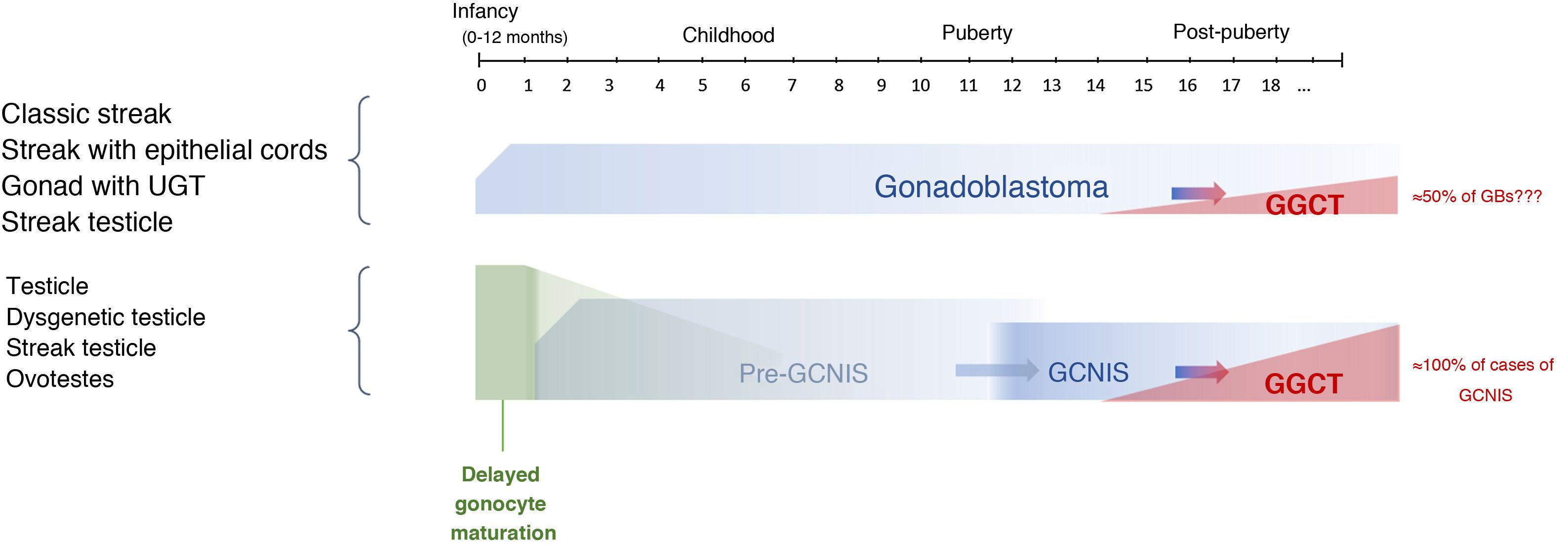 Infancy
(0-12 months)

Childhood

Puberty

Post-puberty

0 1 2 3 4 5 6 7 8 9 10 11 12 13 14 15 16 17 18 ...

Classic streak
Streak with epithelial cords
Gonad with UGT
Streak testicle

Gonadoblastoma

GGCT

≈50% of GBs???

Testicle
Dysgenetic testicle
Streak testicle
Ovotestes

Pre-GCNIS

GCNIS

GGCT

≈100% of cases of GCNIS

Delayed gonocyte maturation